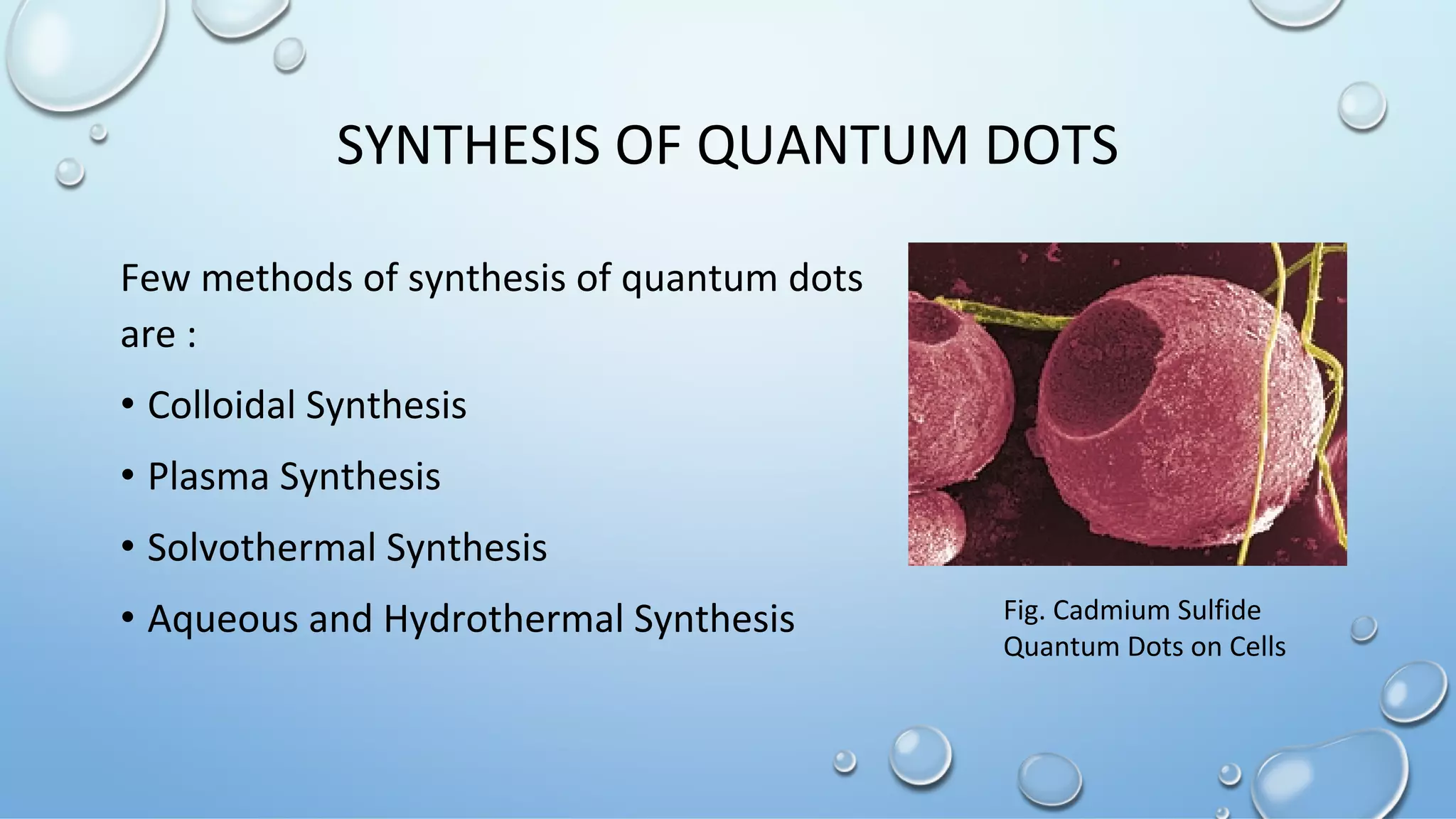 SYNTHESIS OF QUANTUM DOTS

Few methods of synthesis of quantum dots are :

• Colloidal Synthesis
• Plasma Synthesis
• Solvothermal Synthesis
• Aqueous and Hydrothermal Synthesis

Fig. Cadmium Sulfide Quantum Dots on Cells